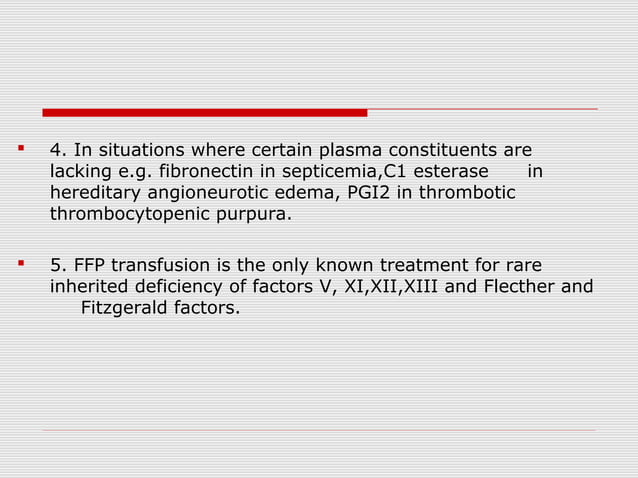 4. In situations where certain plasma constituents are lacking e.g. fibronectin in septicemia,C1 esterase in hereditary angioneurotic edema, PGI2 in thrombotic thrombocytopenic purpura.

5. FFP transfusion is the only known treatment for rare inherited deficiency of factors V, XI,XII,XIII and Flecther and Fitzgerald factors.